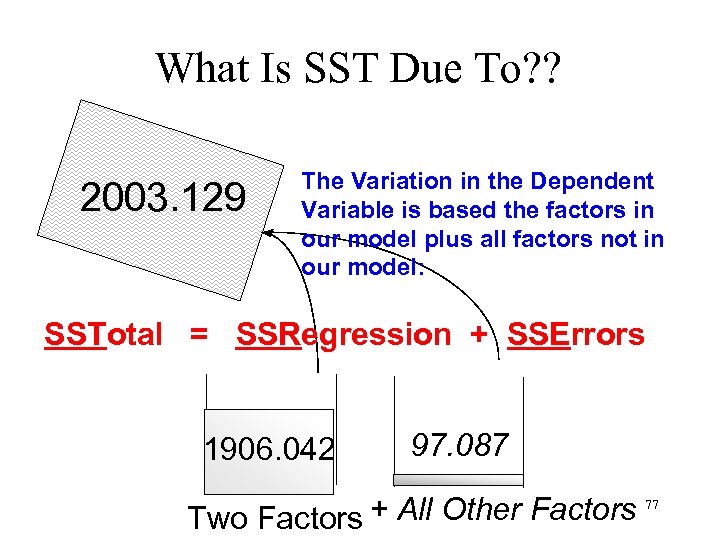 What Is SST Due To??

2003.129

The Variation in the Dependent Variable is based the factors in our model plus all factors not in our model:

SSTotal = SSRegression + SSErrors

1906.042

97.087

Two Factors + All Other Factors

77